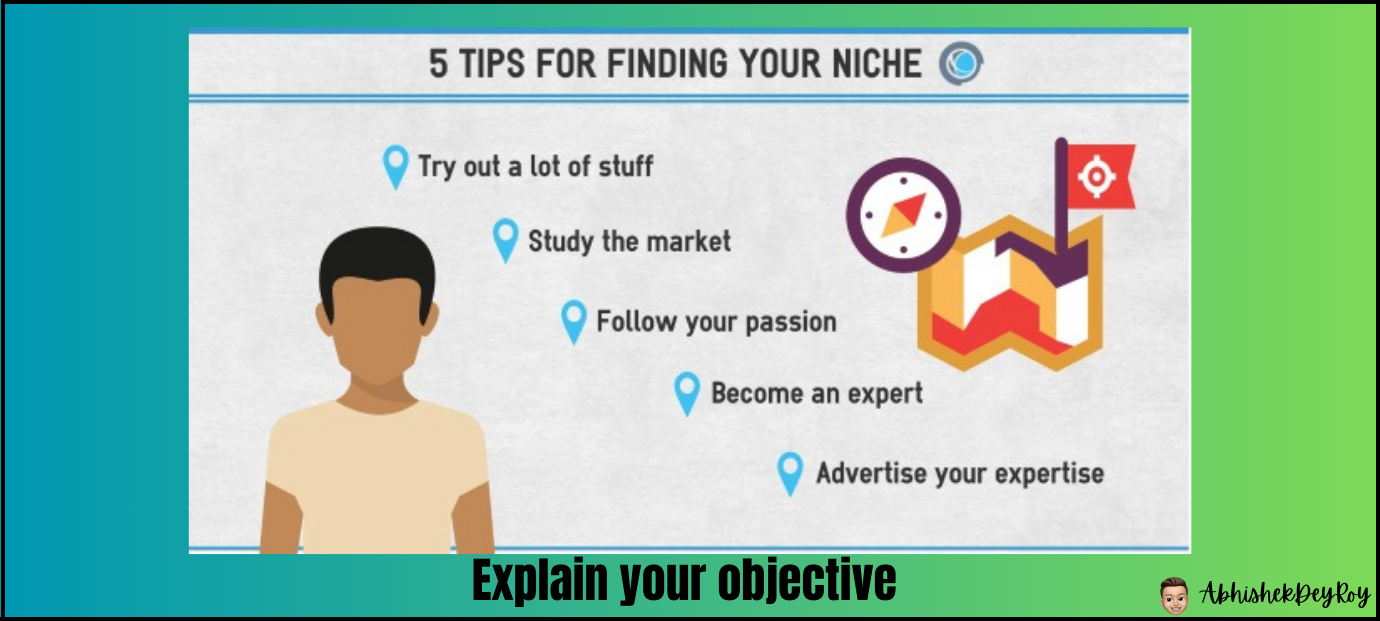 5 TIPS FOR FINDING YOUR NICHE

Try out a lot of stuff

Study the market

Follow your passion

Become an expert

Advertise your expertise

Explain your objective

AbhishekDeyRoy